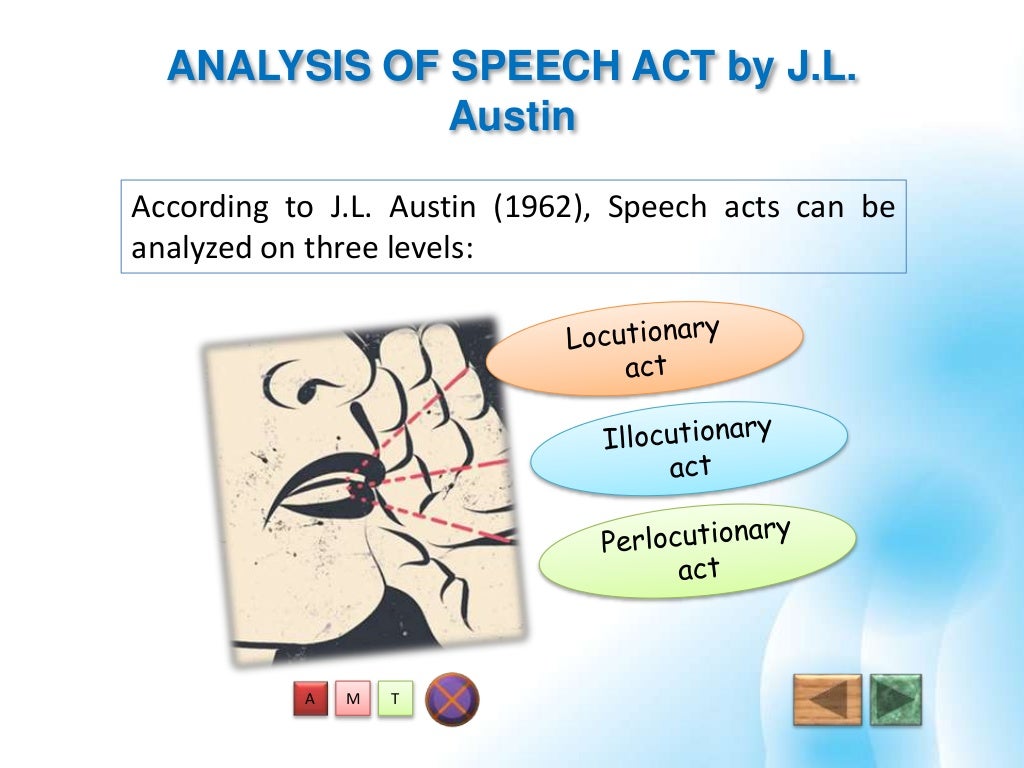 ANALYSIS OF SPEECH ACT by J.L. Austin

According to J.L. Austin (1962), Speech acts can be analyzed on three levels:

Locutionary act

Illocutionary act

Perlocutionary act

A
M
T